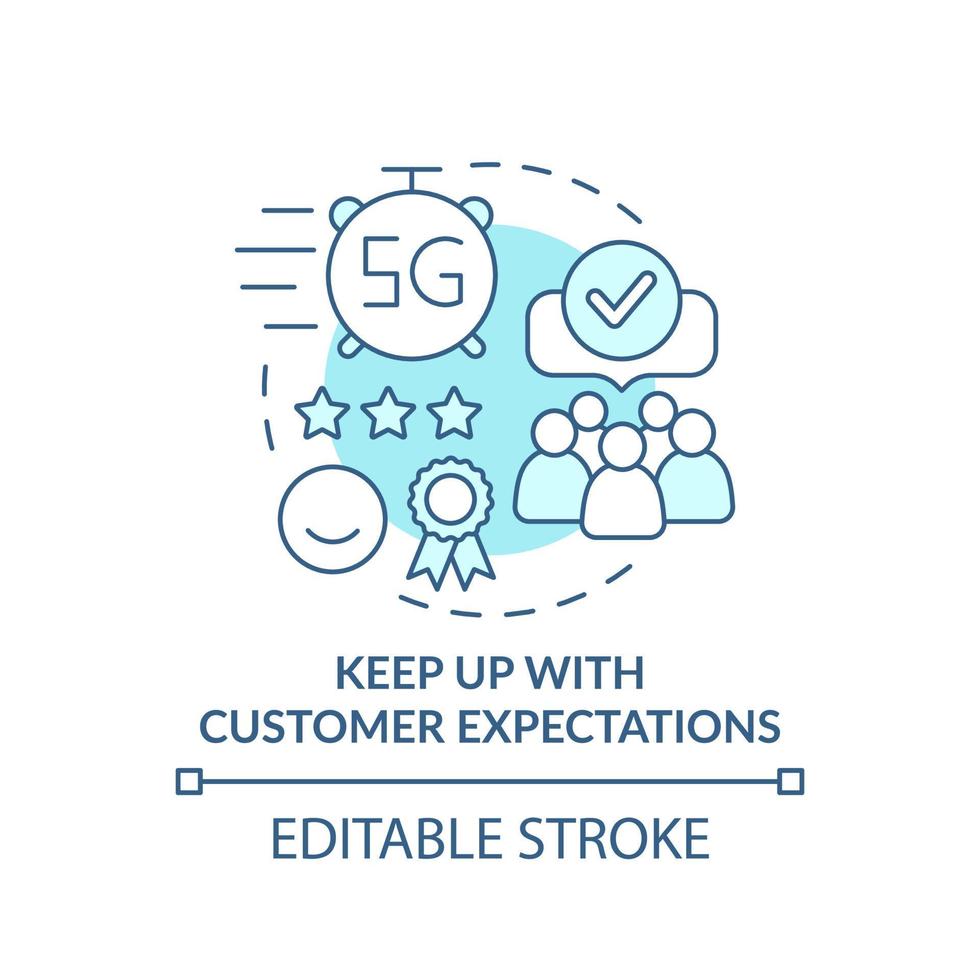 5G

KEEP UP WITH CUSTOMER EXPECTATIONS

EDITABLE STROKE